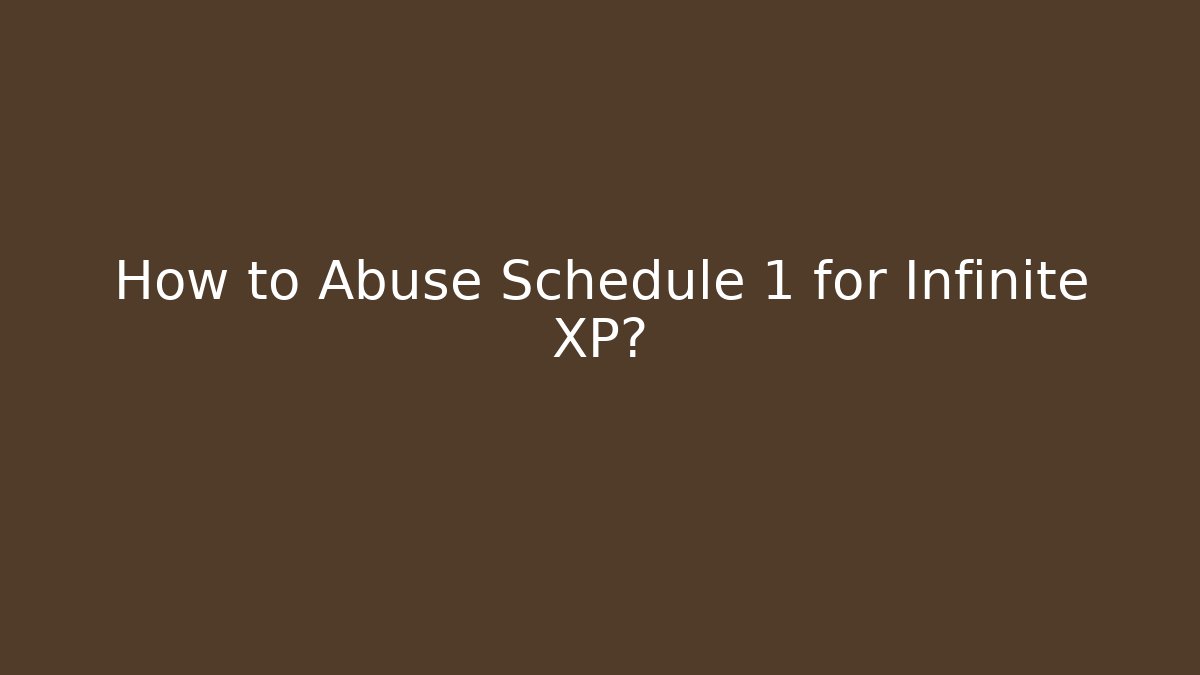 How to Abuse Schedule 1 for Infinite XP?